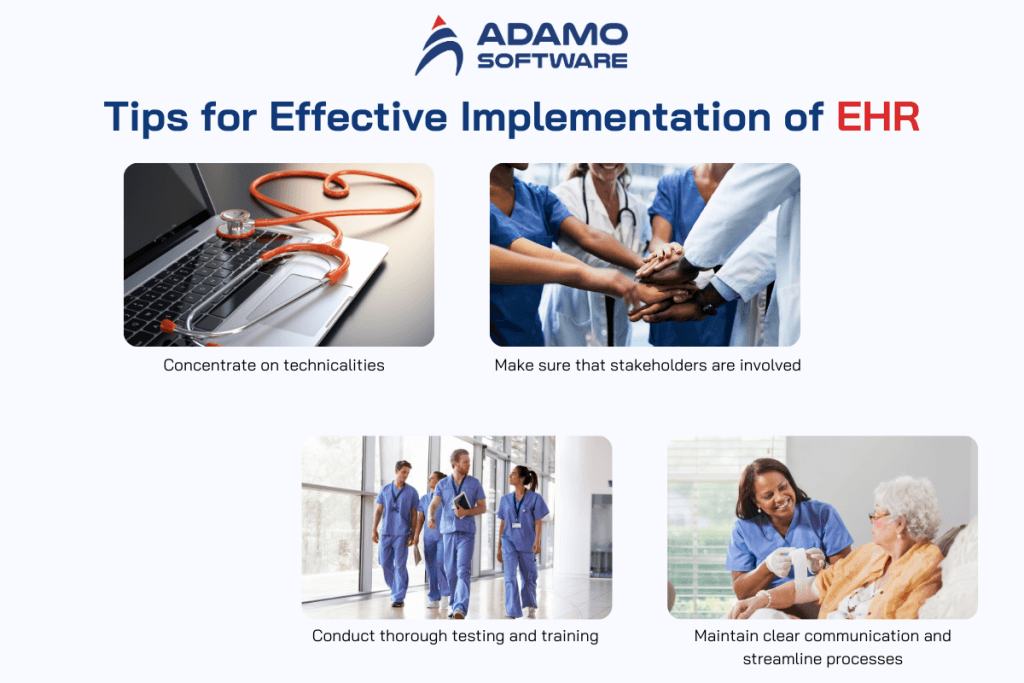 ADAMO SOFTWARE

Tips for Effective Implementation of EHR

Concentrate on technicalities

Make sure that stakeholders are involved

Conduct thorough testing and training

Maintain clear communication and streamline processes